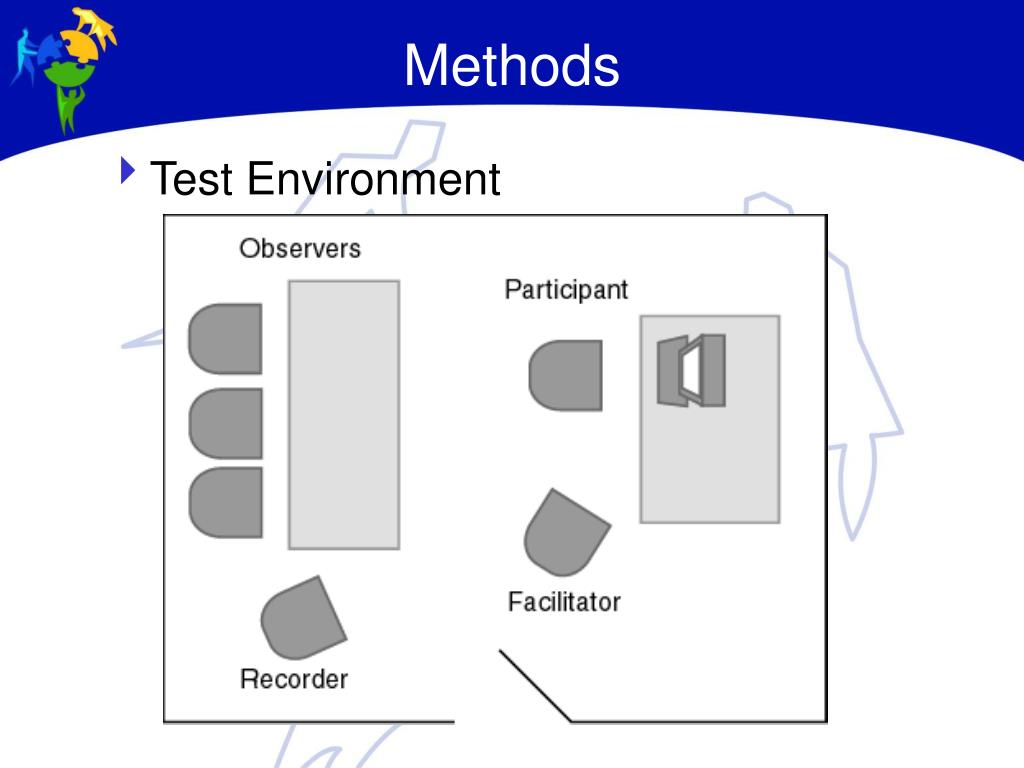 Methods

Test Environment

Observers

Participant

Facilitator

Recorder